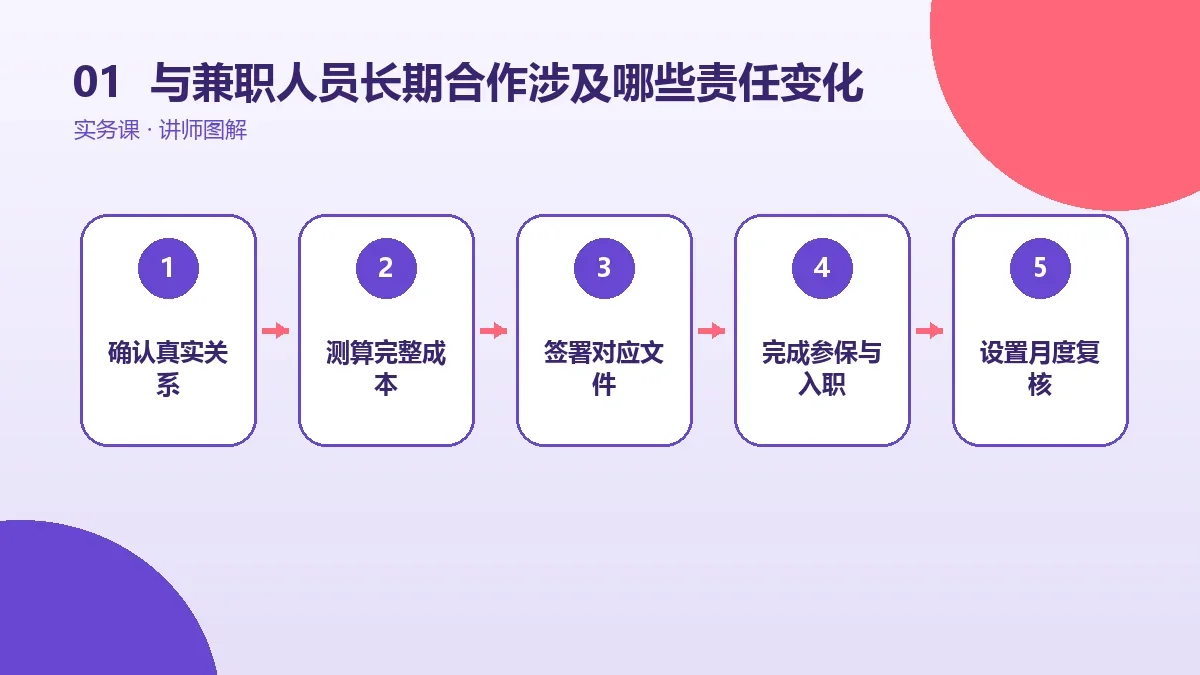 01 与兼职人员长期合作涉及哪些责任变化

实务课 · 讲师图解

1

确认真实关系

2

测算完整成本

3

签署对应文件

4

完成参保与入职

5

设置月度复核